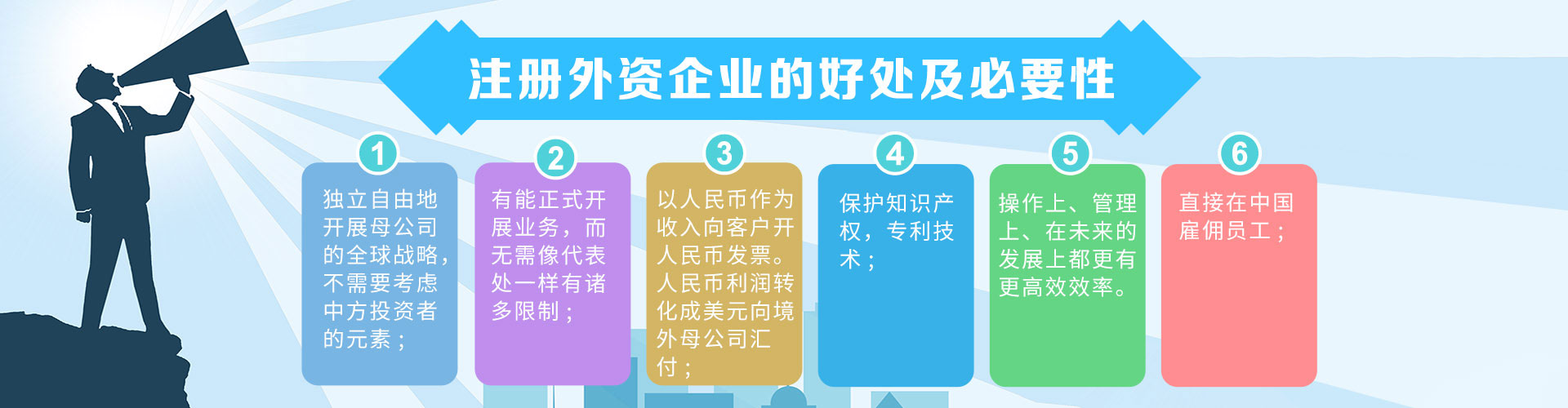 注册外资企业的好处及必要性

1
独立自由地开展母公司的全球战略，不需要考虑中方投资者的元素；

2
有能正式开展业务，而无需像代表处一样有诸多限制；

3
以人民币作为收入向客户开人民币发票。人民币利润转化成美元向境外母公司汇付；

4
保护知识产权，专利技术；

5
操作上、管理上、在未来的发展上都更有更高效效率。

6
直接在中国雇佣员工；